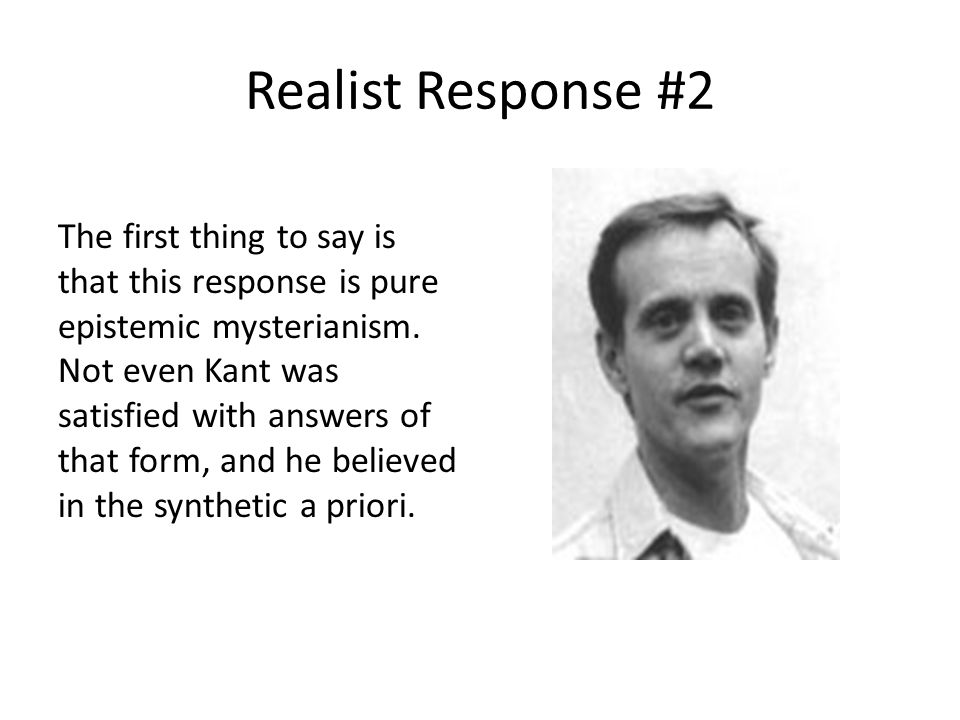 Realist Response #2

The first thing to say is that this response is pure epistemic mysterianism. Not even Kant was satisfied with answers of that form, and he believed in the synthetic a priori.